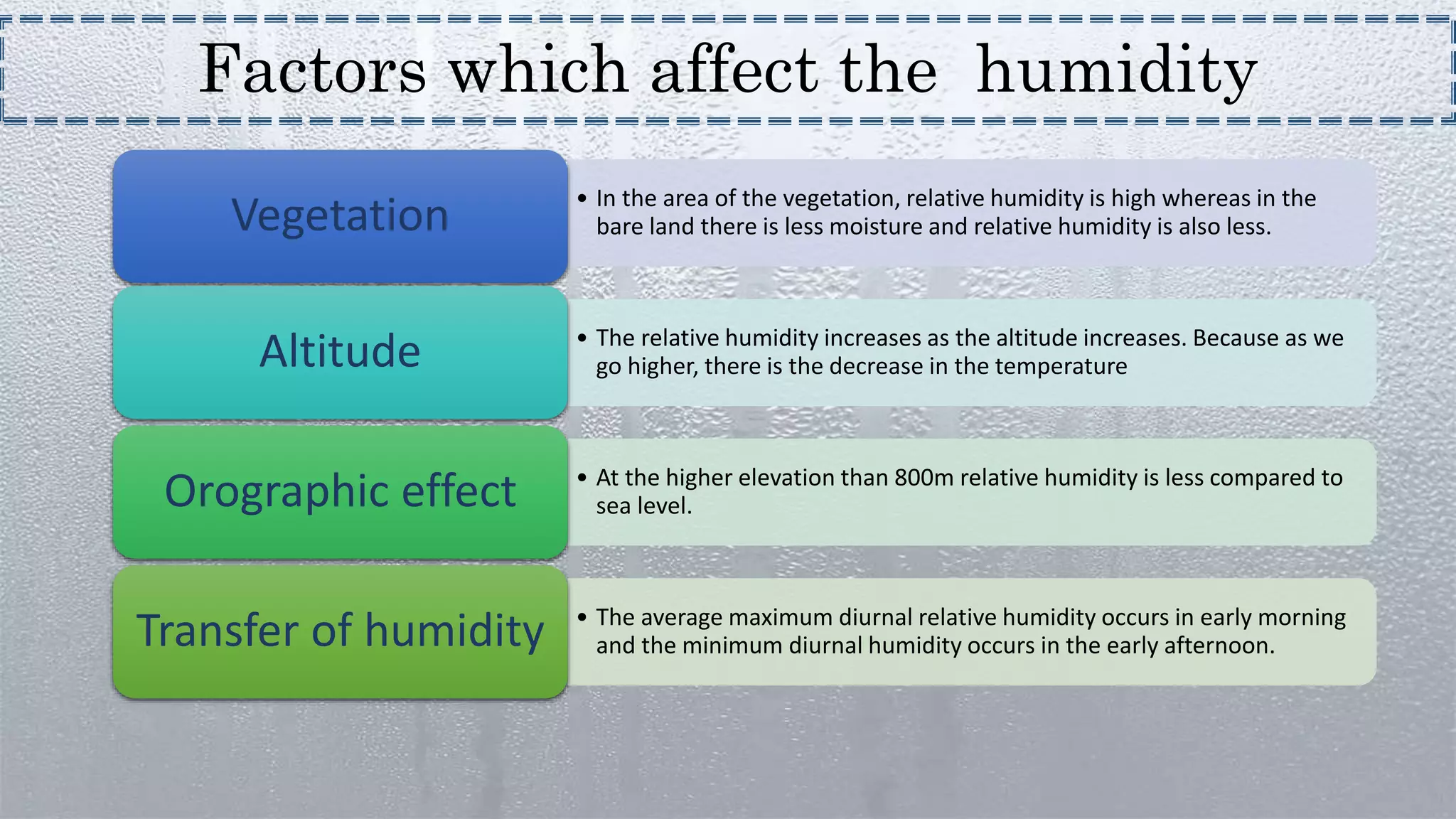 Factors which affect the humidity

Vegetation

• In the area of the vegetation, relative humidity is high whereas in the bare land there is less moisture and relative humidity is also less.

Altitude

• The relative humidity increases as the altitude increases. Because as we go higher, there is the decrease in the temperature

Orographic effect

• At the higher elevation than 800m relative humidity is less compared to sea level.

Transfer of humidity

• The average maximum diurnal relative humidity occurs in early morning and the minimum diurnal humidity occurs in the early afternoon.